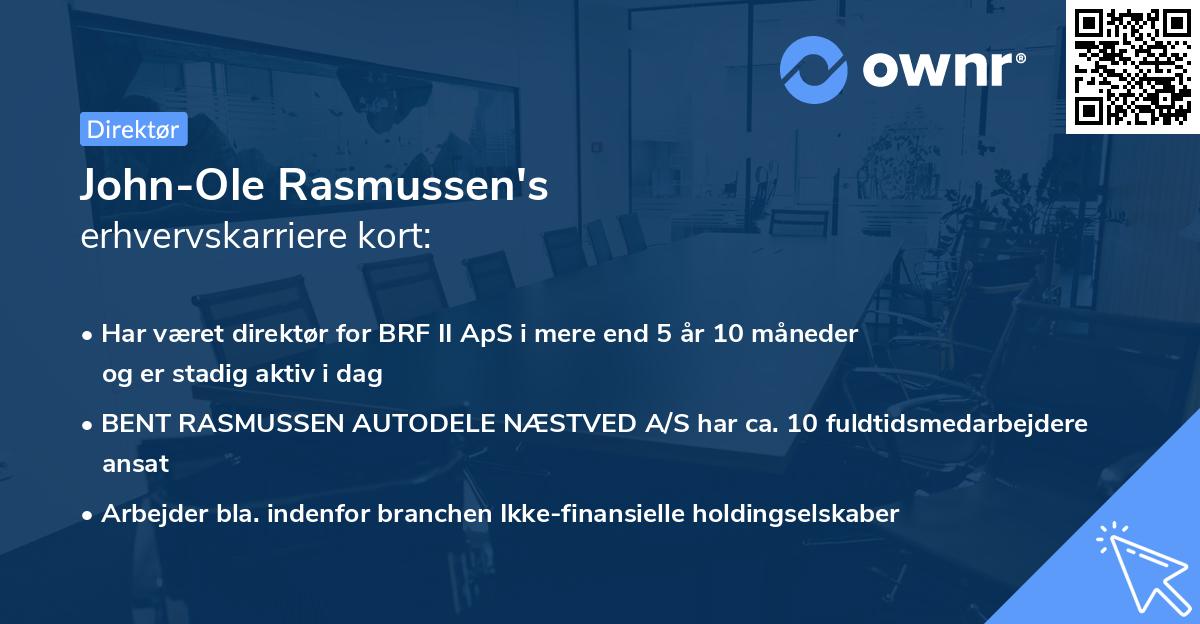 ownr®

Direktør

John-Ole Rasmussen's
erhvervskarriere kort:

• Har været direktør for BRF II ApS i mere end 5 år 10 måneder og er stadig aktiv i dag

• BENT RASMUSSEN AUTODELE NÆSTVED A/S har ca. 10 fuldtidsmedarbejdere ansat

• Arbejder bla. indenfor branchen Ikke-finansielle holdingselskaber